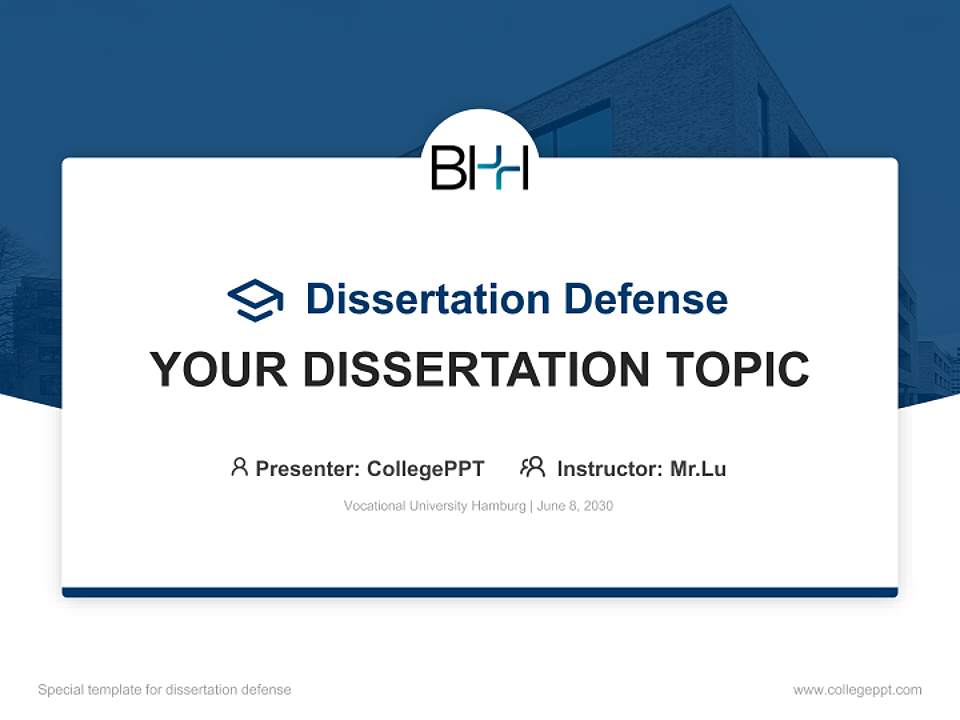 BHH

Dissertation Defense

YOUR DISSERTATION TOPIC

Presenter: CollegePPT Instructor: Mr.Lu

Vocational University Hamburg | June 8, 2030

Special template for dissertation defense

www.collegeppt.com